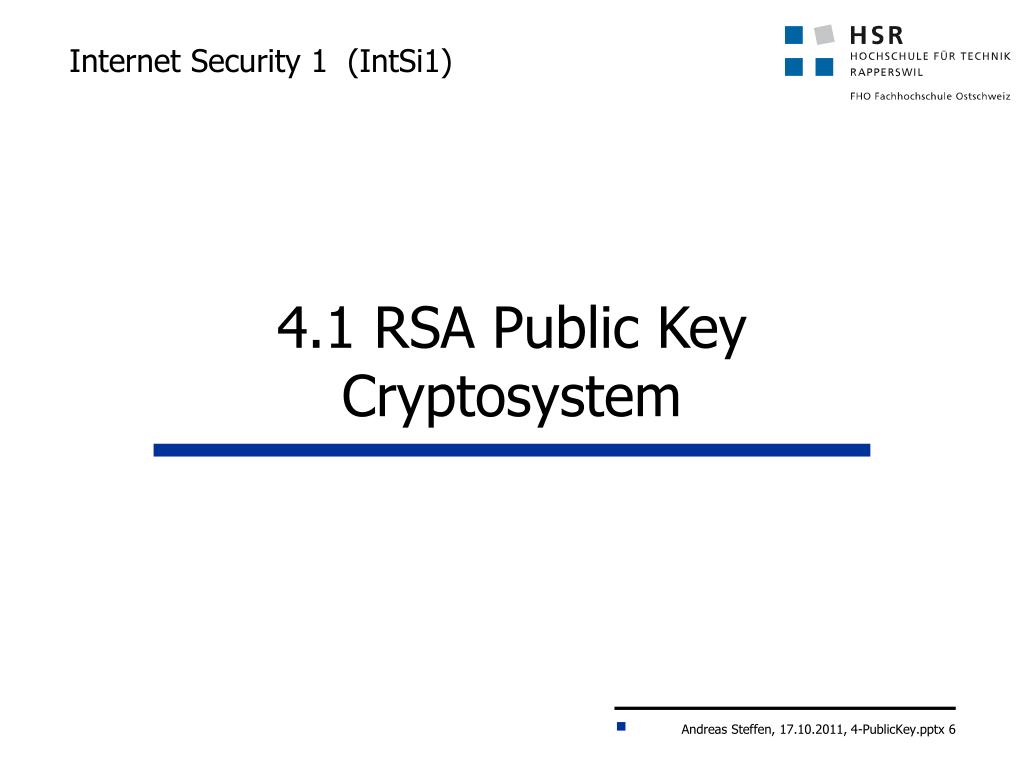 Internet Security 1 (IntSi1)

HSR
HOCHSCHULE FÜR TECHNIK
RAPPERSWIL

FHO Fachhochschule Ostschweiz

4.1 RSA Public Key Cryptosystem

Andreas Steffen, 17.10.2011, 4-PublicKey.pptx 6